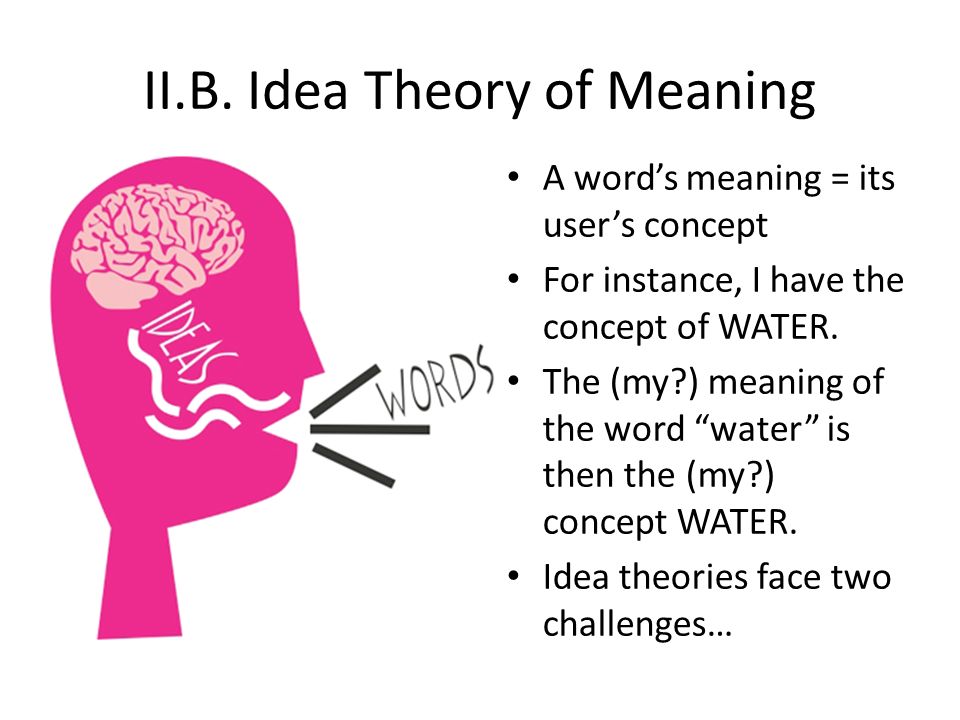 II.B. Idea Theory of Meaning

IDEAS

WORDS

• A word's meaning = its user's concept
• For instance, I have the concept of WATER.
• The (my?) meaning of the word "water" is then the (my?) concept WATER.
• Idea theories face two challenges…